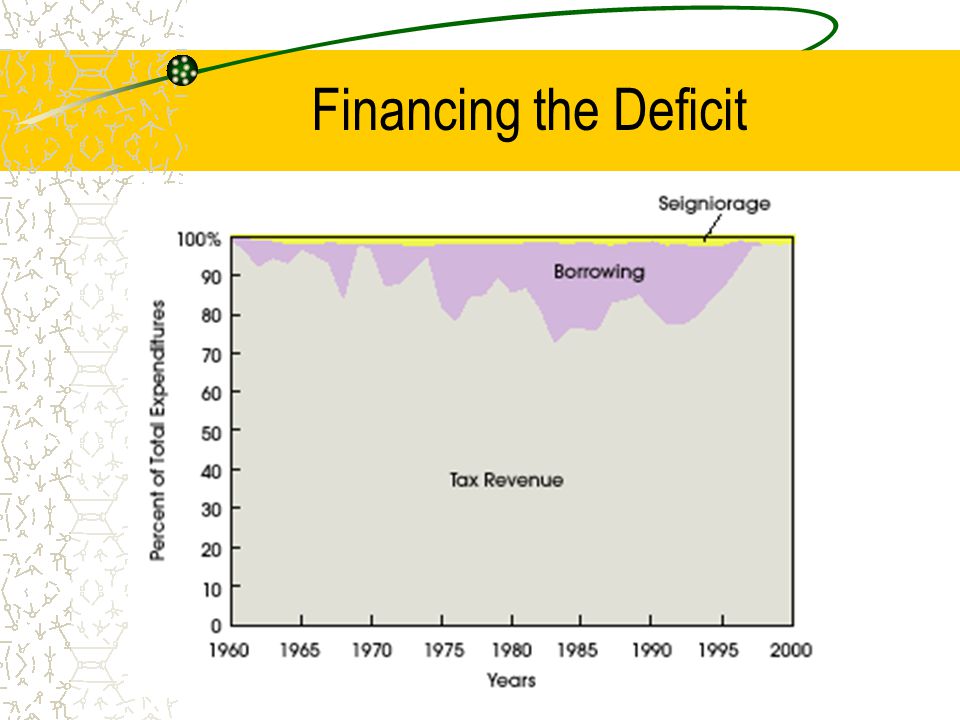 Financing the Deficit

Seigniorage

Borrowing

Tax Revenue

Percent of Total Expenditures

100%
90
80
70
60
50
40
30
20
10
0

1960 1965 1970 1975 1980 1985 1990 1995 2000

Years